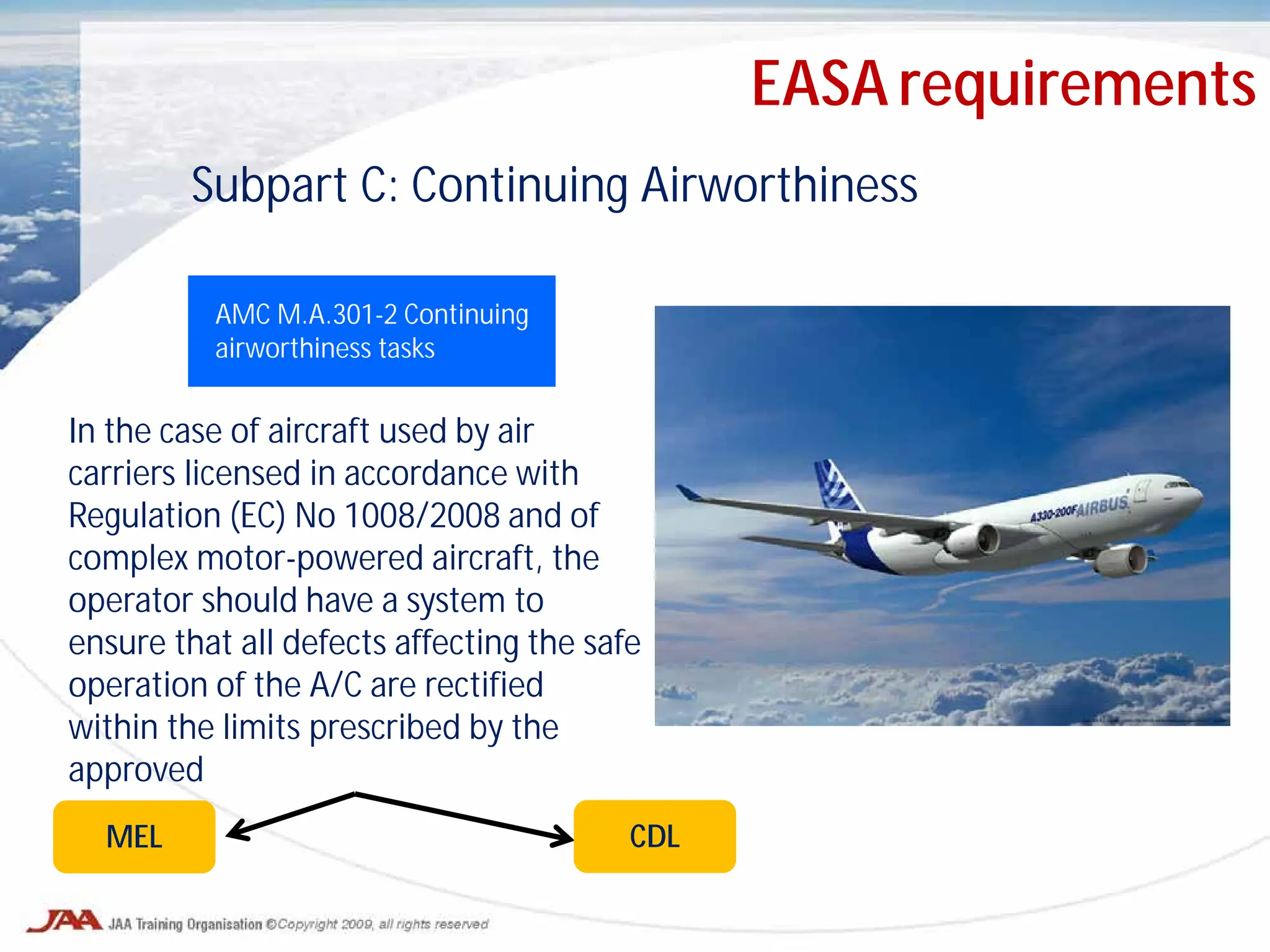 EASA requirements

Subpart C: Continuing Airworthiness

AMC M.A.301-2 Continuing airworthiness tasks

In the case of aircraft used by air carriers licensed in accordance with Regulation (EC) No 1008/2008 and of complex motor-powered aircraft, the operator should have a system to ensure that all defects affecting the safe operation of the A/C are rectified within the limits prescribed by the approved

A330-200F AIRBUS

MEL

CDL

JAA JAA Training Organisation ©Copyright 2009, all rights reserved